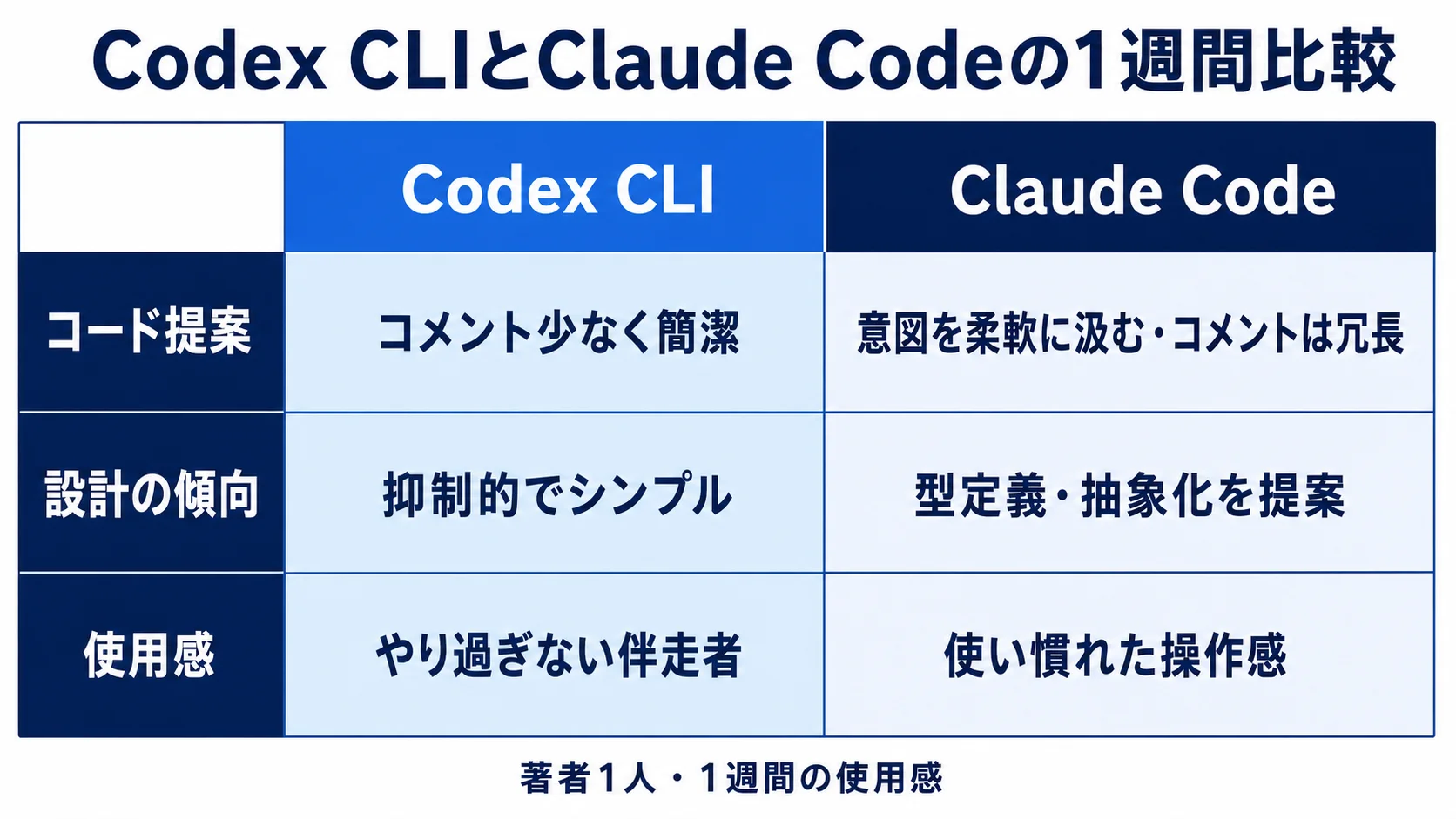 Codex CLIとClaude Codeの1週間比較

| | Codex CLI | Claude Code |
|---|---|---|
| コード提案 | コメント少なく簡潔 | 意図を柔軟に汲む・コメントは冗長 |
| 設計の傾向 | 抑制的でシンプル | 型定義・抽象化を提案 |
| 使用感 | やり過ぎない伴走者 | 使い慣れた操作感 |

著者1人・1週間の使用感